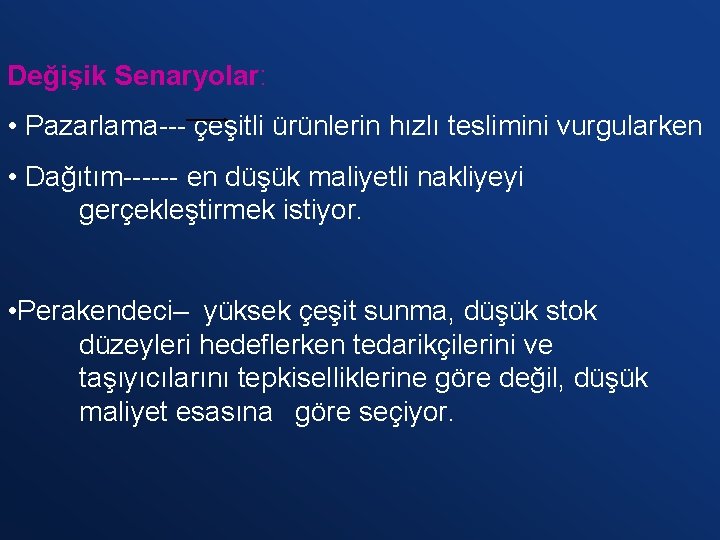 Değişik Senaryolar:

• Pazarlama--- çeşitli ürünlerin hızlı teslimini vurgularken

• Dağıtım------ en düşük maliyetli nakliyeyi gerçekleştirmek istiyor.

•Perakendeci– yüksek çeşit sunma, düşük stok düzeyleri hedeflerken tedarikçilerini ve taşıyıcılarını tepkiselliklerine göre değil, düşük maliyet esasına göre seçiyor.